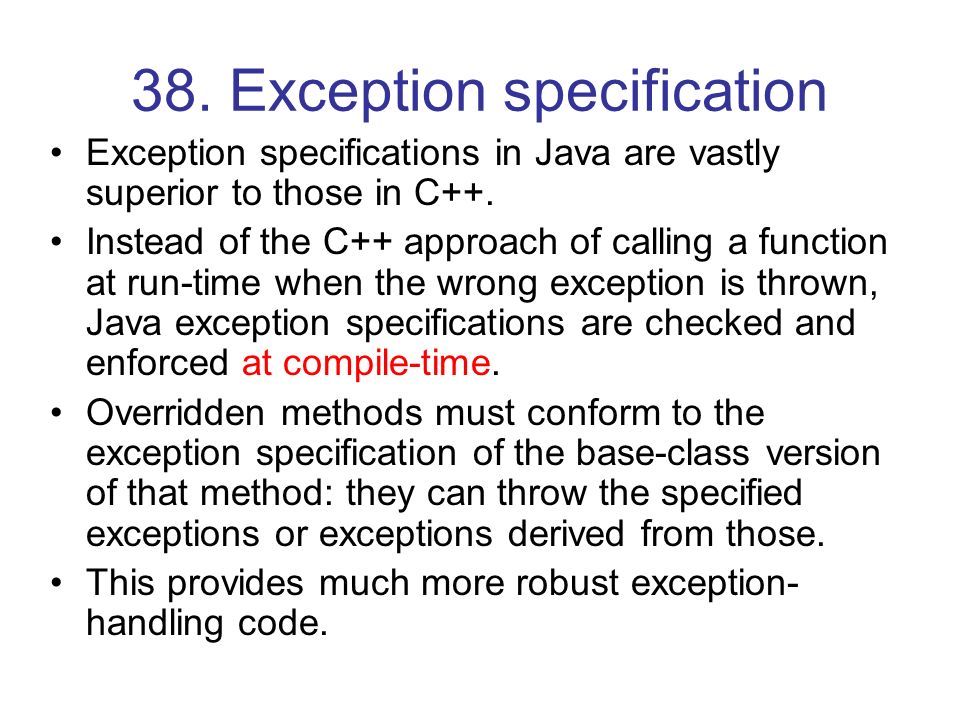 38. Exception specification

• Exception specifications in Java are vastly superior to those in C++.
• Instead of the C++ approach of calling a function at run-time when the wrong exception is thrown, Java exception specifications are checked and enforced at compile-time.
• Overridden methods must conform to the exception specification of the base-class version of that method: they can throw the specified exceptions or exceptions derived from those.
• This provides much more robust exception-handling code.